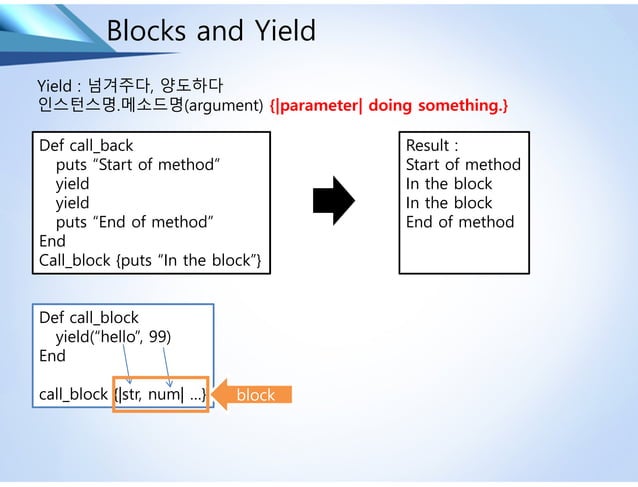 Blocks and Yield

Yield : 넘겨주다, 양도하다
인스턴스명.메소드명(argument) {|parameter| doing something.}

Def call_back
puts "Start of method"
yield
yield
puts "End of method"
End
Call_block {puts "In the block"}

Result :
Start of method
In the block
In the block
End of method

Def call_block
yield("hello", 99)
End

call_block {|str, num| ...}

block